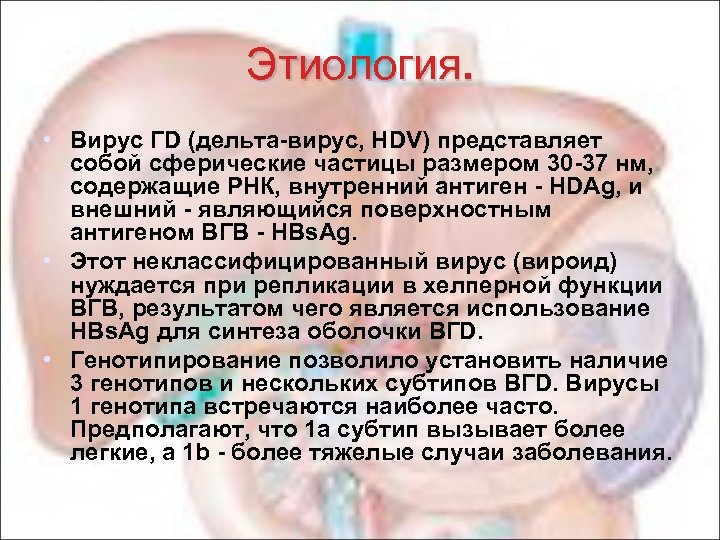 Этиология.

• Вирус ГD (дельта-вирус, HDV) представляет собой сферические частицы размером 30-37 нм, содержащие РНК, внутренний антиген - HDAg, и внешний - являющийся поверхностным антигеном ВГВ - HBsAg.

• Этот неклассифицированный вирус (вироид) нуждается при репликации в хелперной функции ВГВ, результатом чего является использование HBsAg для синтеза оболочки ВГD.

• Генотипирование позволило установить наличие 3 генотипов и нескольких субтипов ВГD. Вирусы 1 генотипа встречаются наиболее часто. Предполагают, что 1а субтип вызывает более легкие, а 1b - более тяжелые случаи заболевания.